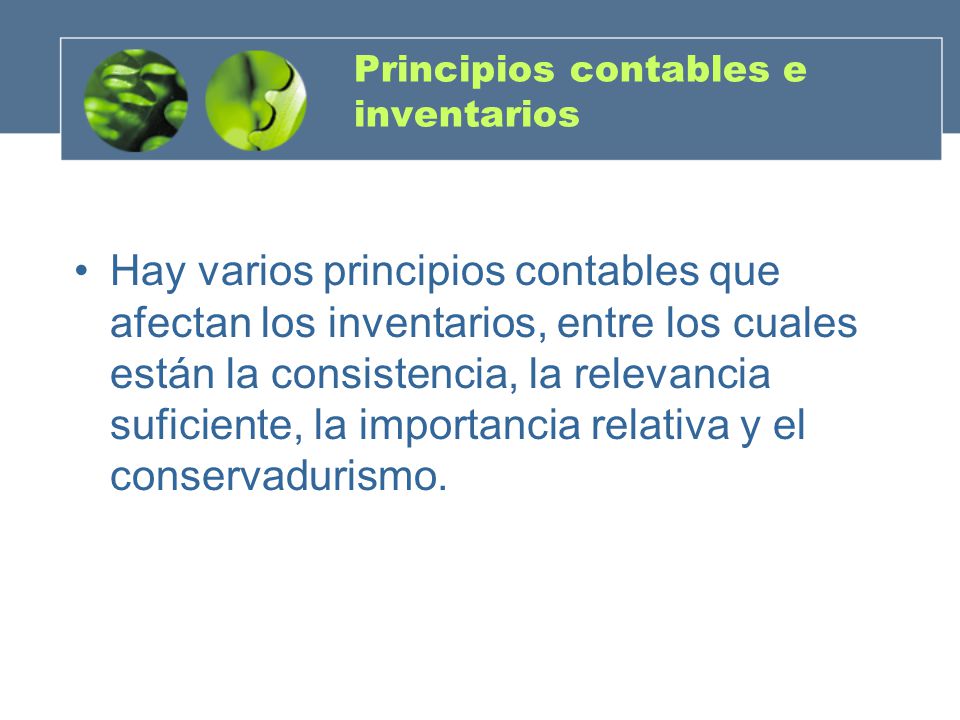 Principios contables e inventarios

• Hay varios principios contables que afectan los inventarios, entre los cuales están la consistencia, la relevancia suficiente, la importancia relativa y el conservadurismo.